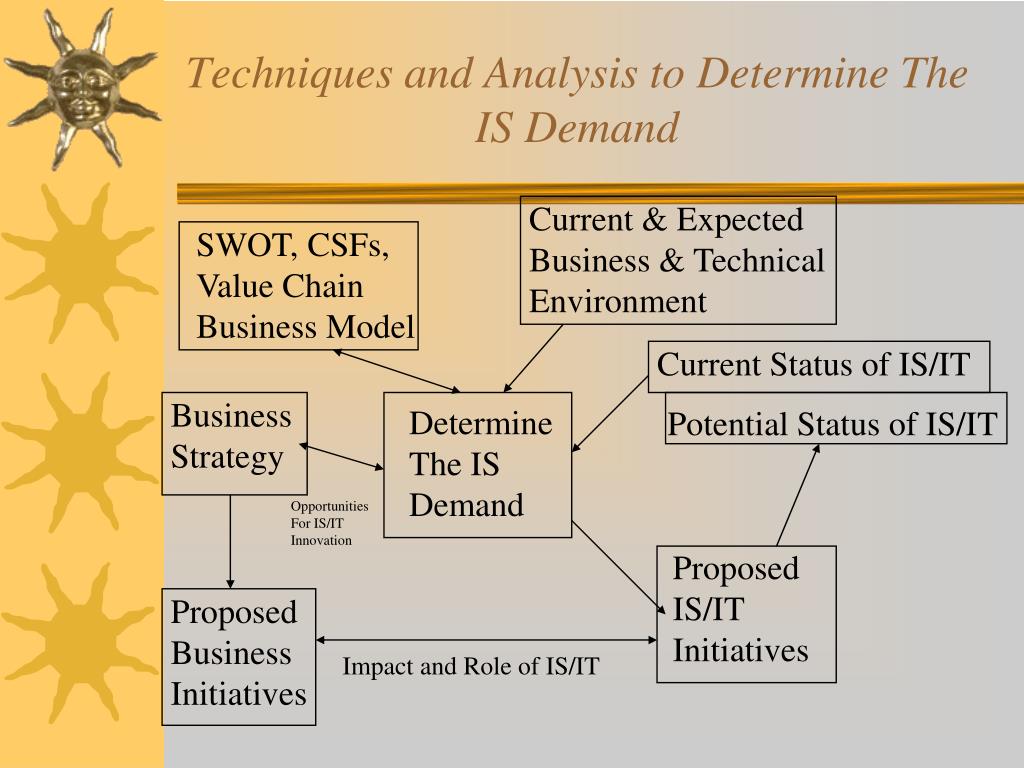 Techniques and Analysis to Determine The IS Demand

SWOT, CSFs, Value Chain Business Model

Current & Expected Business & Technical Environment

Current Status of IS/IT

Potential Status of IS/IT

Business Strategy

Determine The IS Demand

Opportunities For IS/IT Innovation

Proposed IS/IT Initiatives

Proposed Business Initiatives

Impact and Role of IS/IT